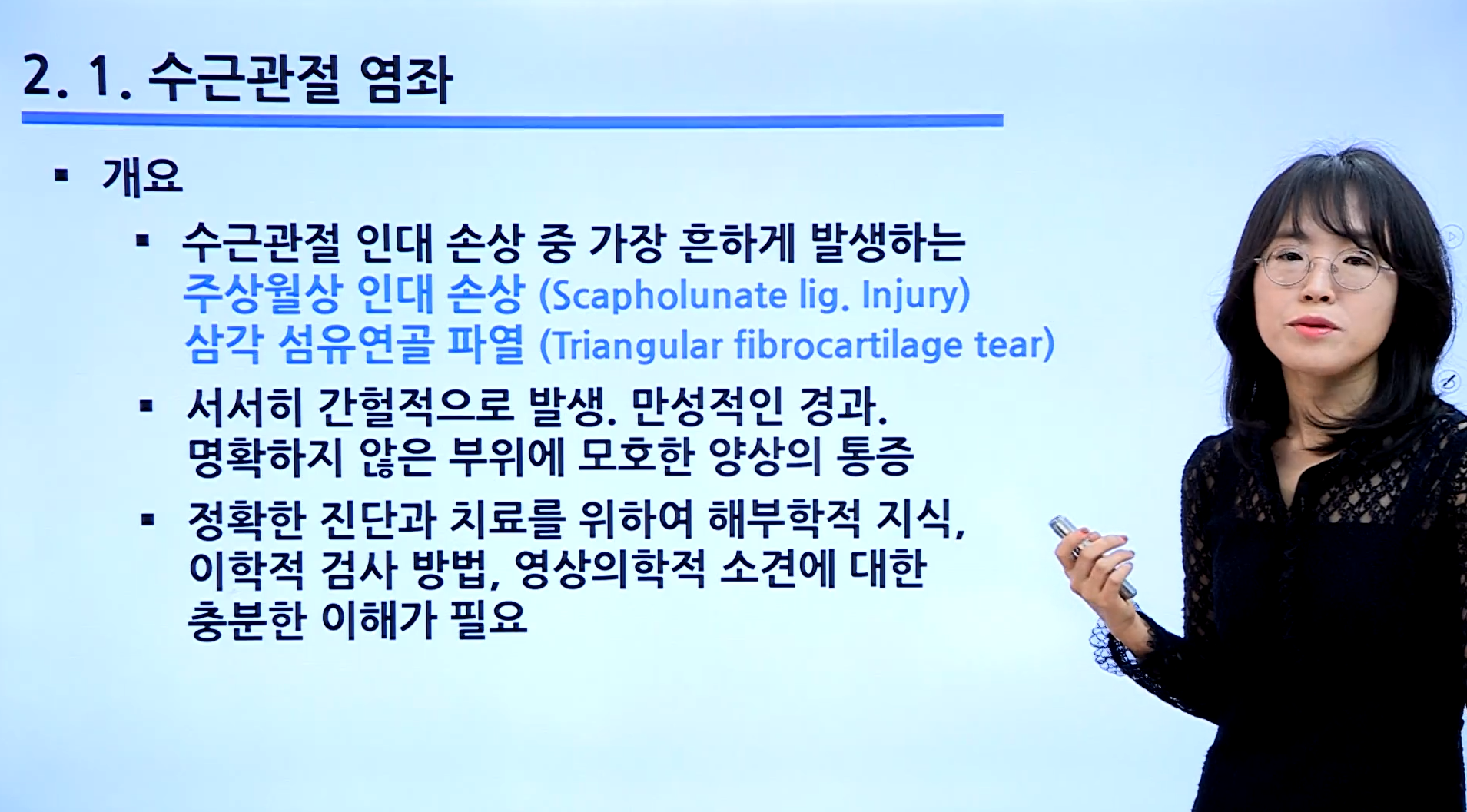 2. 1. 수근관절 염좌

▪ 개요

▪ 수근관절 인대 손상 중 가장 흔하게 발생하는
주상월상 인대 손상 (Scapholunate lig. Injury)
삼각 섬유연골 파열 (Triangular fibrocartilage tear)

▪ 서서히 간헐적으로 발생. 만성적인 경과.
명확하지 않은 부위에 모호한 양상의 통증

▪ 정확한 진단과 치료를 위하여 해부학적 지식,
이학적 검사 방법, 영상의학적 소견에 대한
충분한 이해가 필요